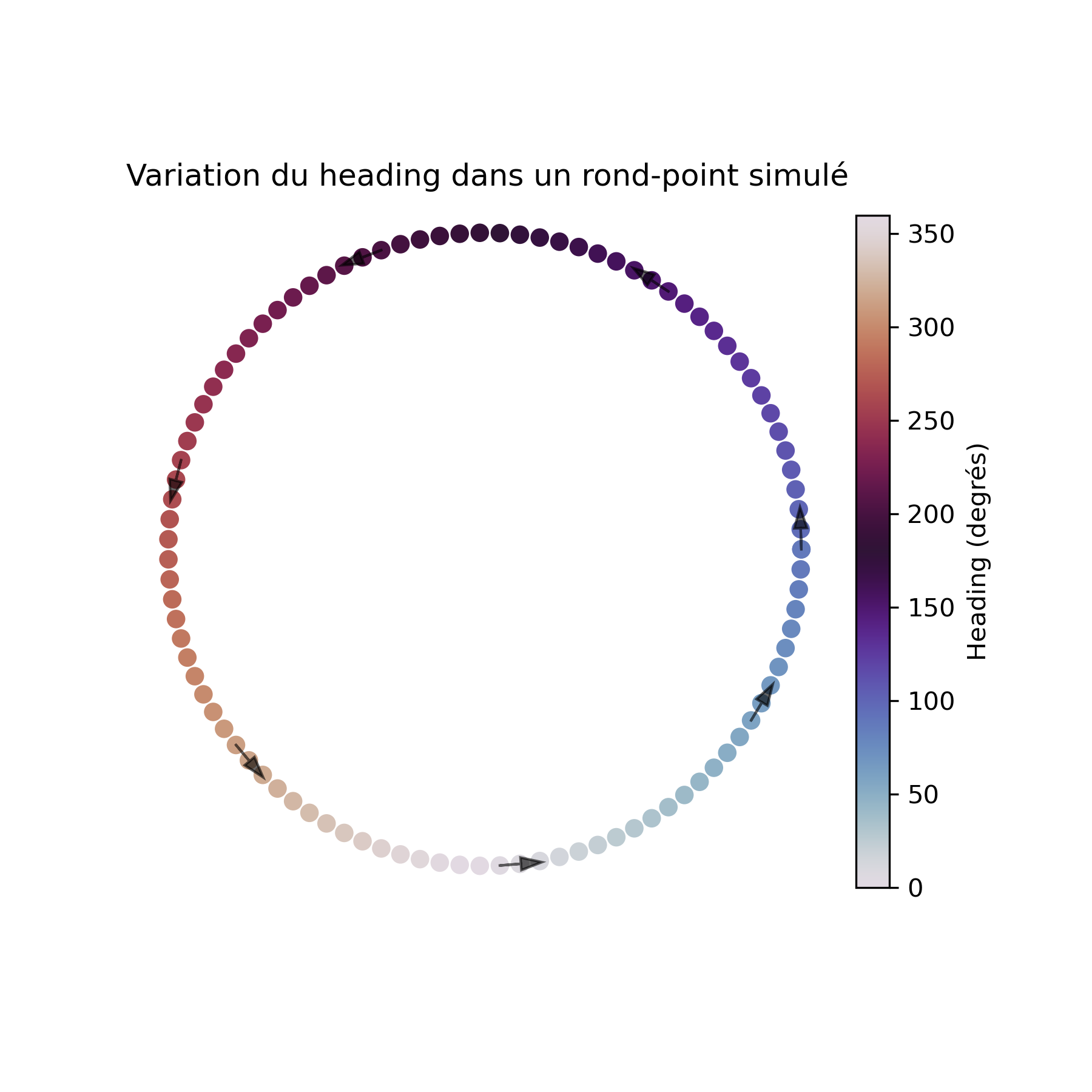 Variation du heading dans un rond-point simulé

350
300
250
200
150
100
50
0

Heading (degrés)